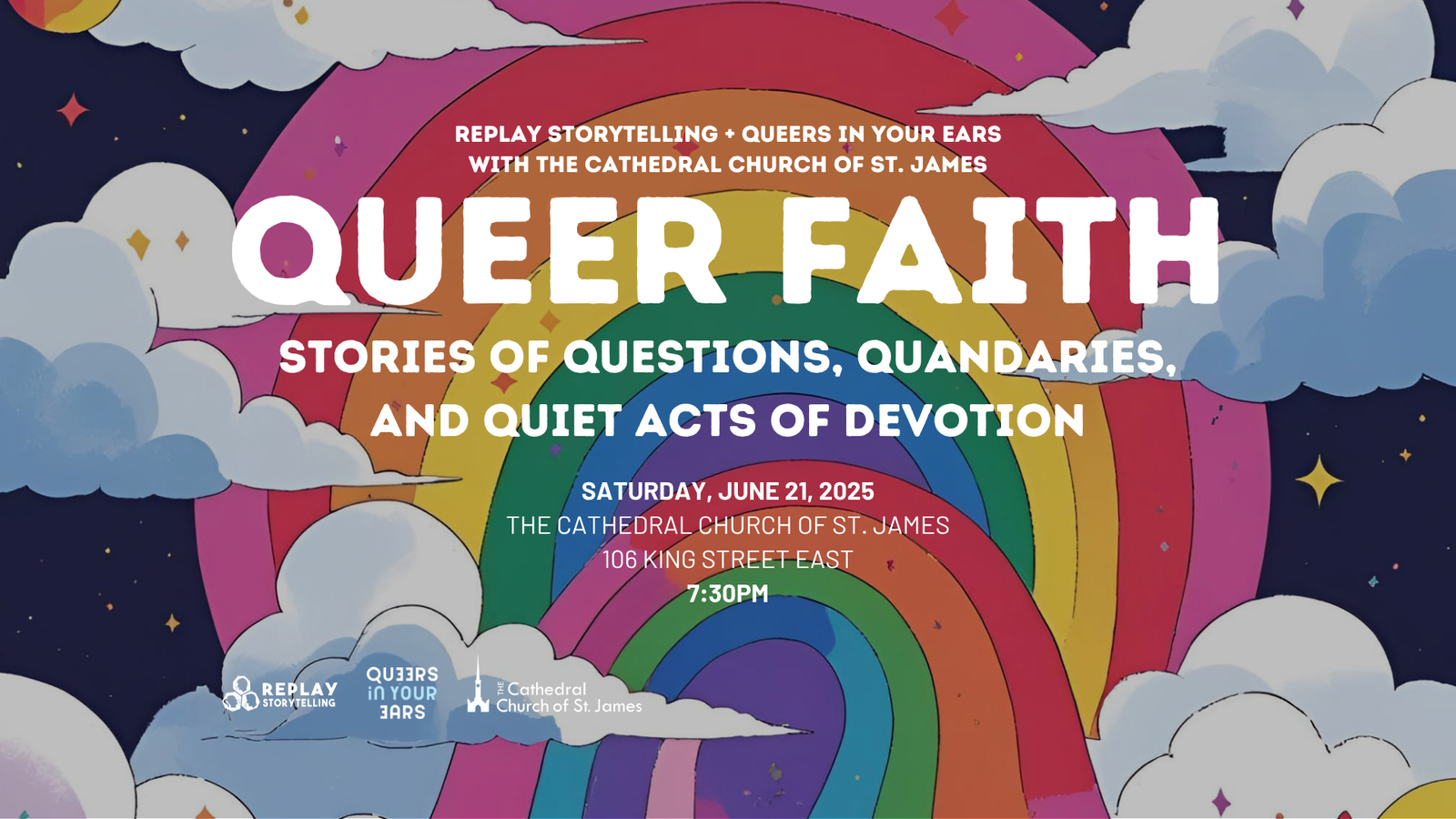 REPLAY STORYTELLING + QUEERS IN YOUR EARS
WITH THE CATHEDRAL CHURCH OF ST. JAMES

QUEER FAITH

STORIES OF QUESTIONS, QUANDARIES, AND QUIET ACTS OF DEVOTION

SATURDAY, JUNE 21, 2025
THE CATHEDRAL CHURCH OF ST. JAMES
106 KING STREET EAST
7:30PM

REPLAY STORYTELLING

QUEERS IN YOUR EARS

THE Cathedral Church of St. James